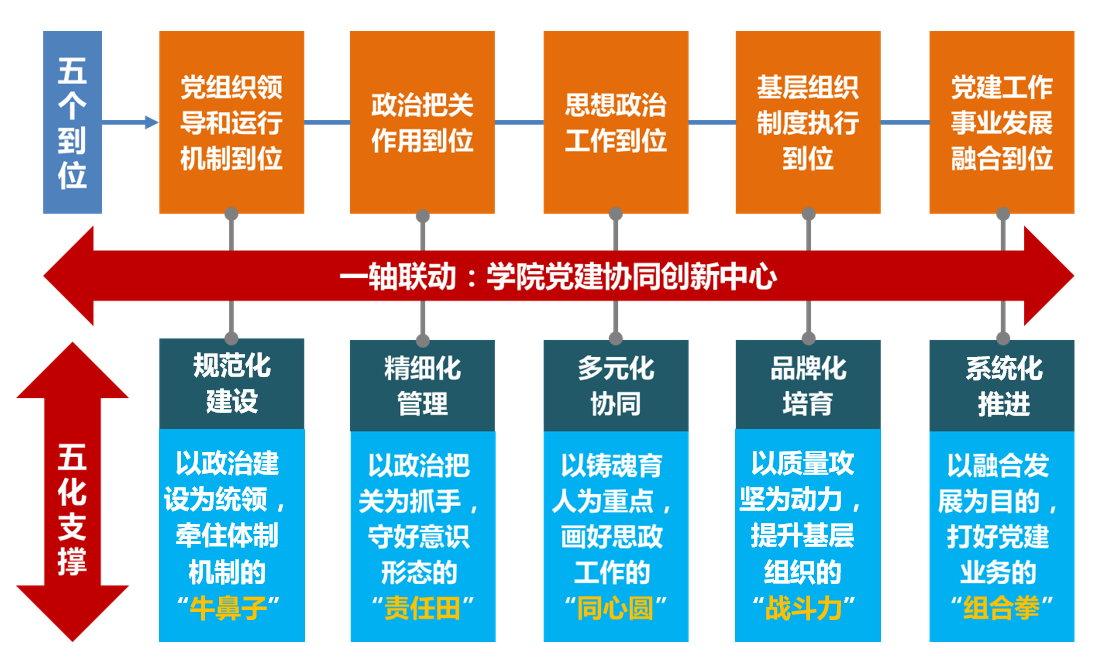 五个到位

党组织领导和运行机制到位

政治把关作用到位

思想政治工作到位

基层组织制度执行到位

党建工作事业发展融合到位

一轴联动：学院党建协同创新中心

五化支撑

规范化建设

以政治建设为统领，牵住体制机制的“牛鼻子”

精细化管理

以政治把关为抓手，守好意识形态的“责任田”

多元化协同

以铸魂育人为重点，画好思政工作的“同心圆”

品牌化培育

以质量攻坚为动力，提升基层组织的“战斗力”

系统化推进

以融合发展为目的，打好党建业务的“组合拳”